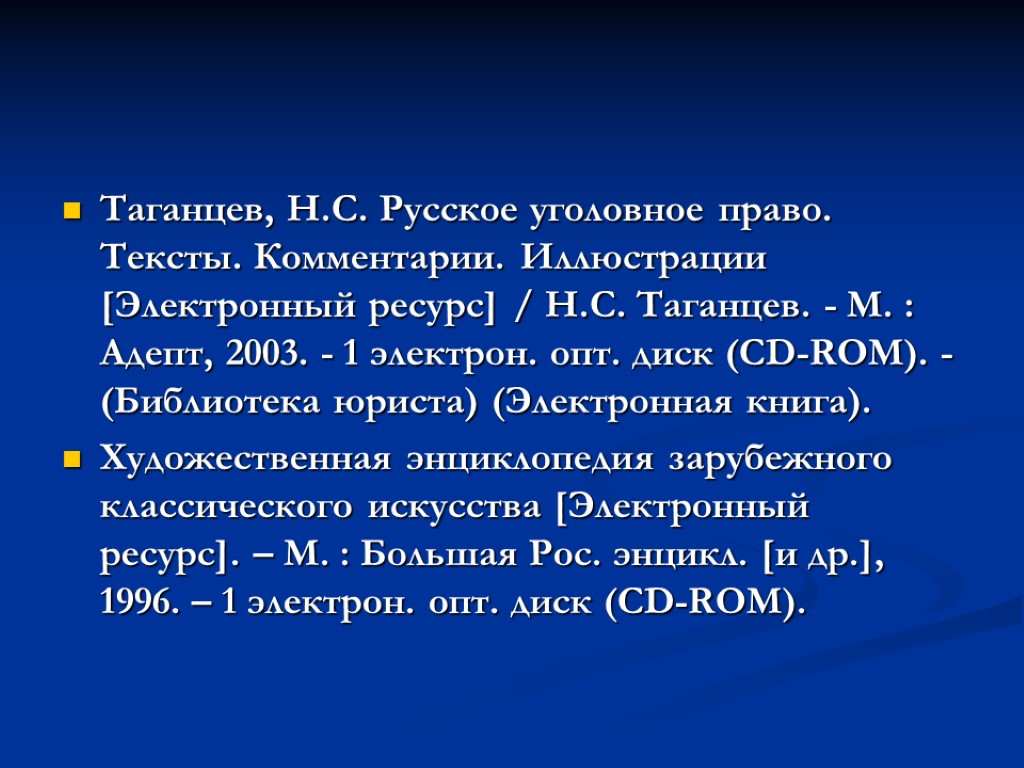 Таганцев, Н.С. Русское уголовное право. Тексты. Комментарии. Иллюстрации [Электронный ресурс] / Н.С. Таганцев. - М. : Адепт, 2003. - 1 электрон. опт. диск (CD-ROM). - (Библиотека юриста) (Электронная книга).

Художественная энциклопедия зарубежного классического искусства [Электронный ресурс]. – М. : Большая Рос. энцикл. [и др.], 1996. – 1 электрон. опт. диск (CD-ROM).